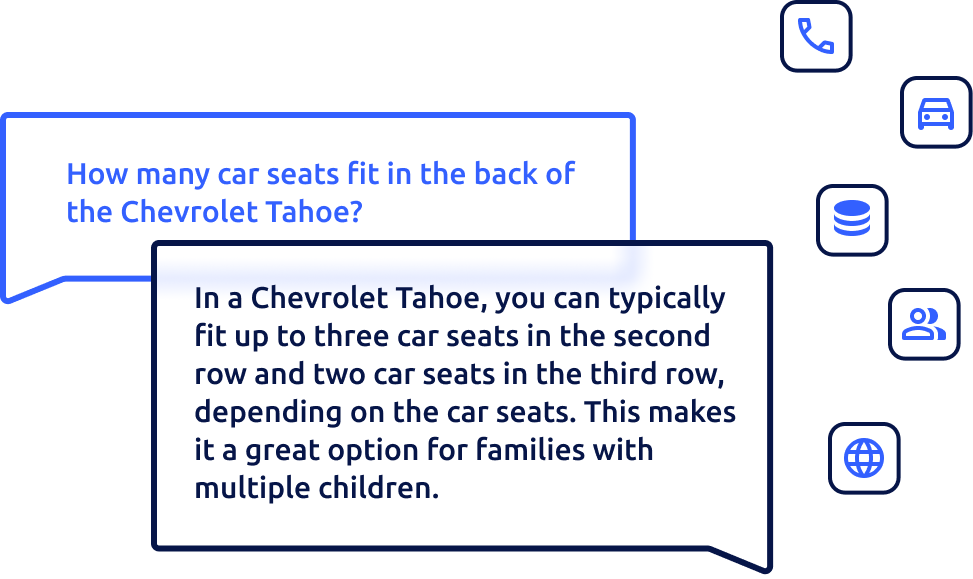 How many car seats fit in the back of the Chevrolet Tahoe?

In a Chevrolet Tahoe, you can typically fit up to three car seats in the second row and two car seats in the third row, depending on the car seats. This makes it a great option for families with multiple children.